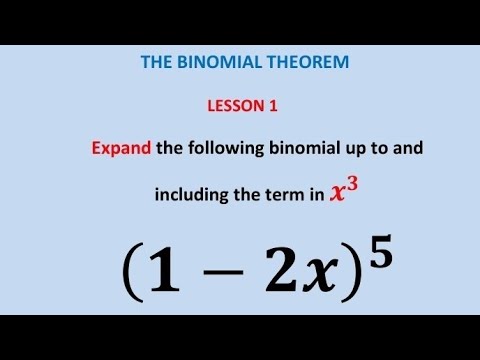 THE BINOMIAL THEOREM

LESSON 1

Expand the following binomial up to and including the term in $x^3$

$(1-2x)^5$